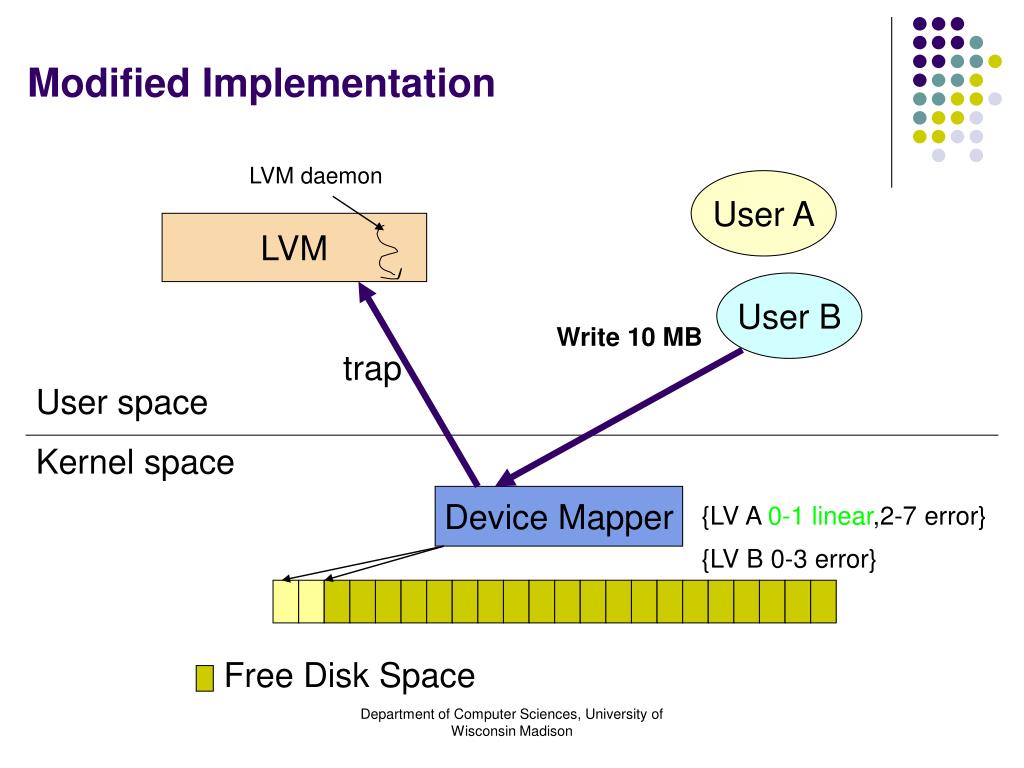 Modified Implementation

LVM daemon

LVM

User A

User B

Write 10 MB

trap

User space

Kernel space

Device Mapper

{LV A 0-1 linear,2-7 error}

{LV B 0-3 error}

Free Disk Space

Department of Computer Sciences, University of Wisconsin Madison